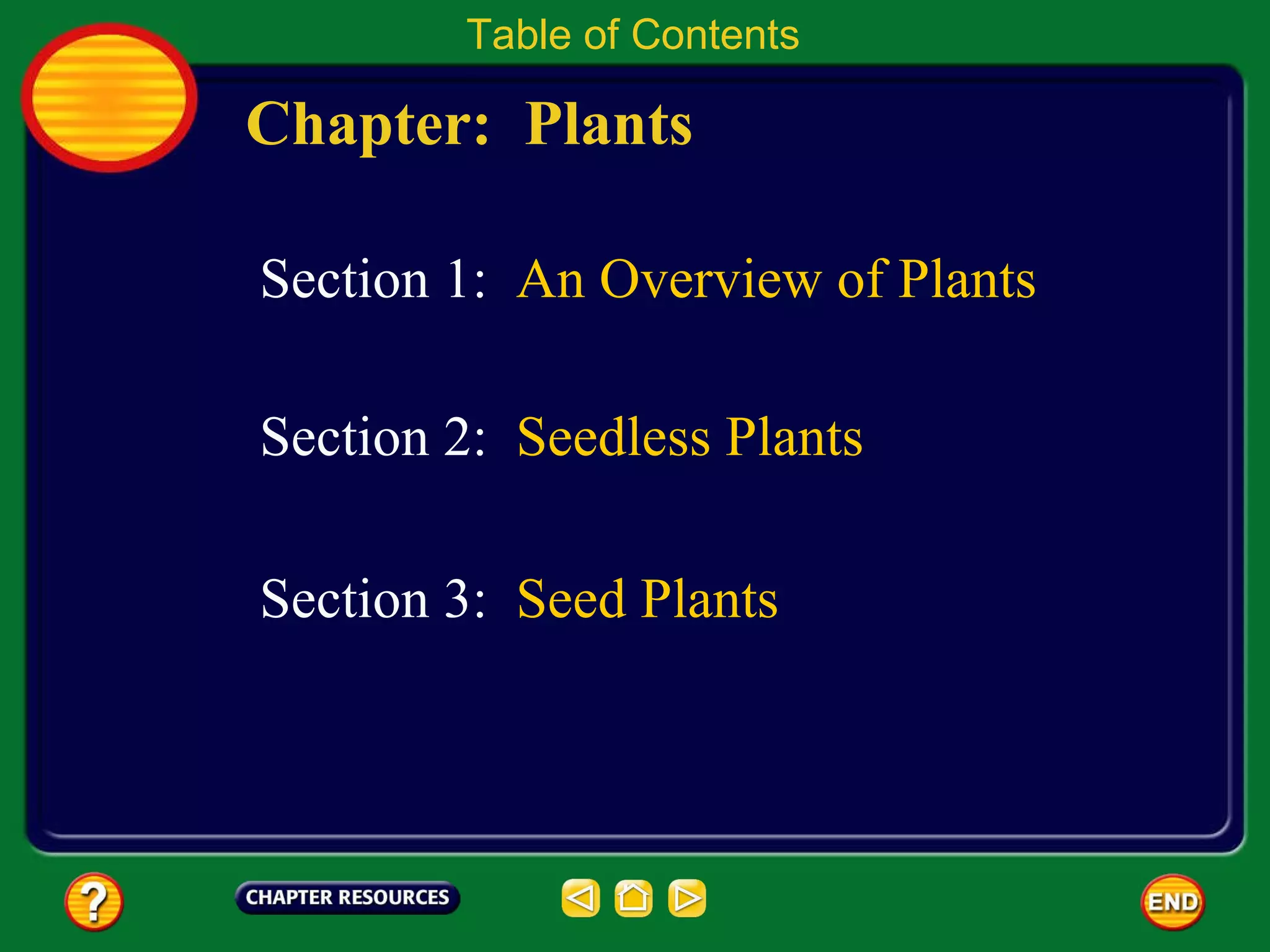 Table of Contents

Chapter: Plants

Section 1: An Overview of Plants

Section 2: Seedless Plants

Section 3: Seed Plants

?

CHAPTER RESOURCES

END